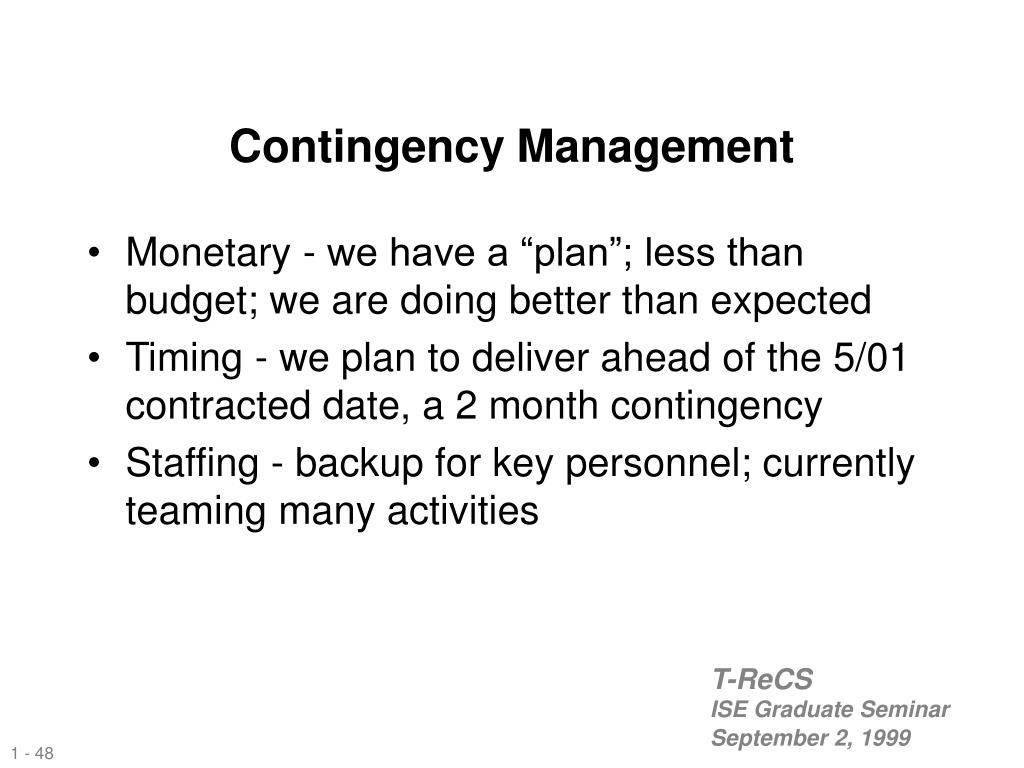 Contingency Management

• Monetary - we have a “plan”; less than budget; we are doing better than expected
• Timing - we plan to deliver ahead of the 5/01 contracted date, a 2 month contingency
• Staffing - backup for key personnel; currently teaming many activities

T-ReCS
ISE Graduate Seminar
September 2, 1999

1 - 48